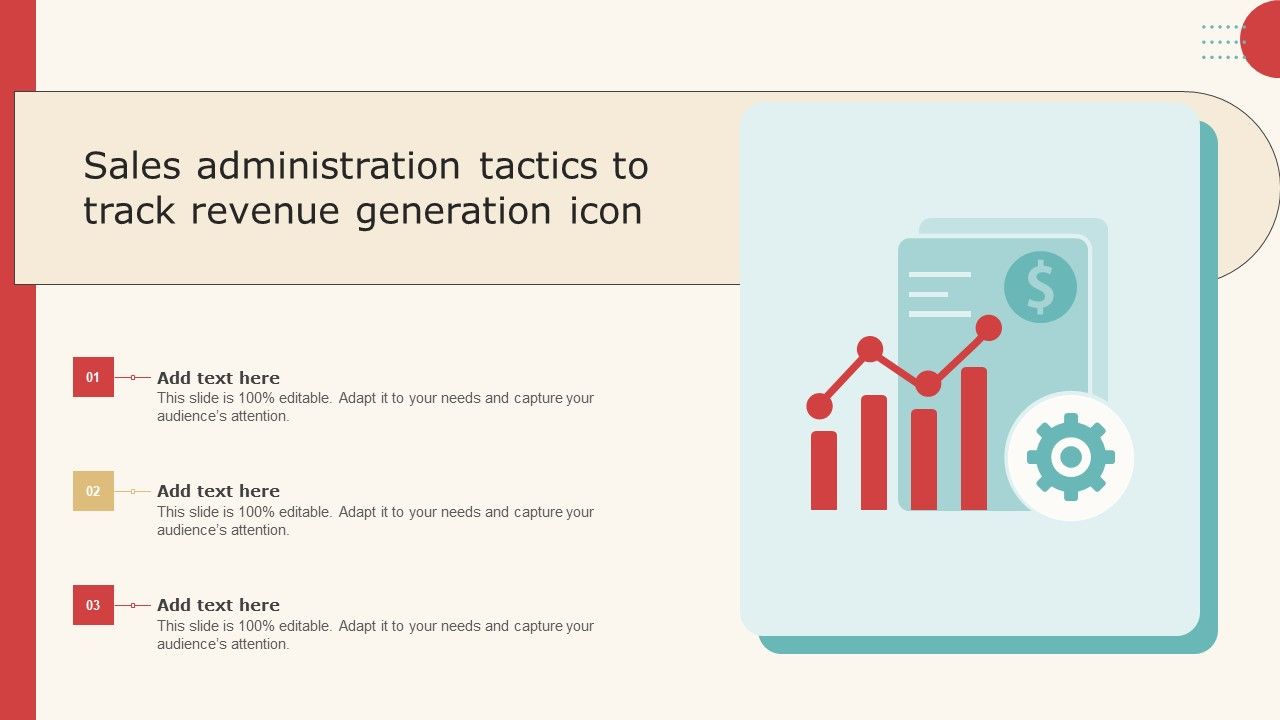 Sales administration tactics to track revenue generation icon

01

Add text here

This slide is 100% editable. Adapt it to your needs and capture your audience's attention.

02

Add text here

This slide is 100% editable. Adapt it to your needs and capture your audience's attention.

03

Add text here

This slide is 100% editable. Adapt it to your needs and capture your audience's attention.

$